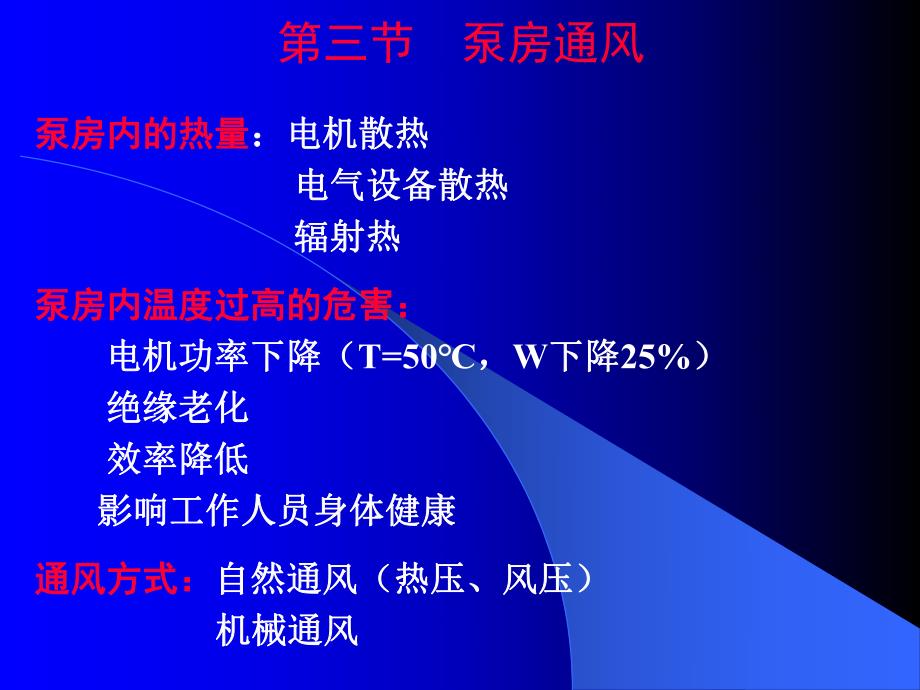 第三节　泵房通风

泵房内的热量：电机散热
电气设备散热
辐射热

泵房内温度过高的危害：
电机功率下降（T=50°C，W下降25%）
绝缘老化
效率降低
影响工作人员身体健康

通风方式：自然通风（热压、风压）
机械通风